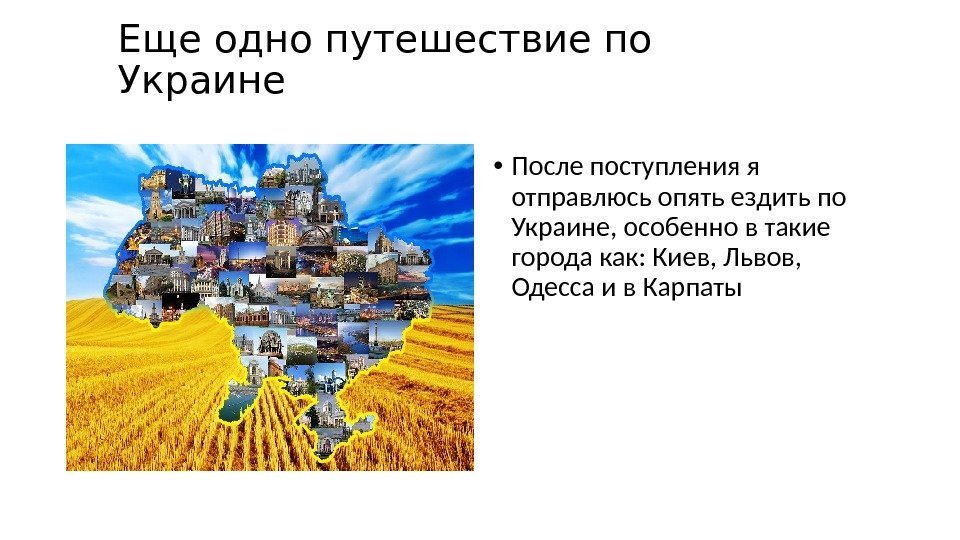 Еще одно путешествие по Украине

• После поступления я отправлюсь опять ездить по Украине, особенно в такие города как: Киев, Львов, Одесса и в Карпаты